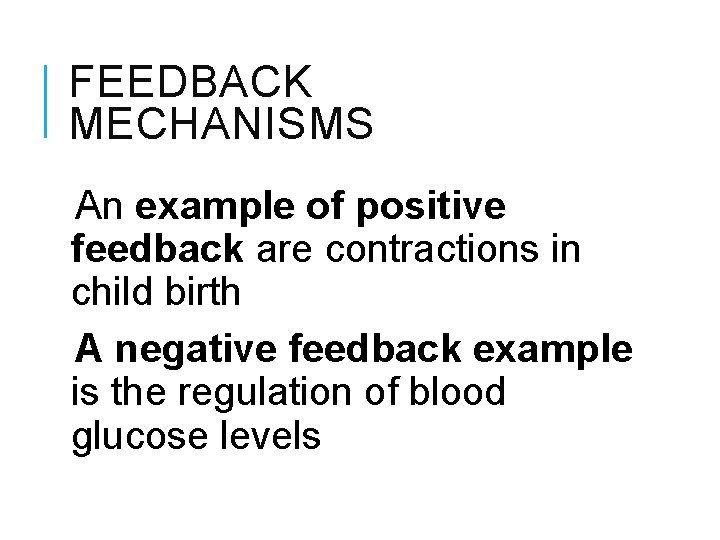 FEEDBACK MECHANISMS

An example of positive feedback are contractions in child birth

A negative feedback example is the regulation of blood glucose levels